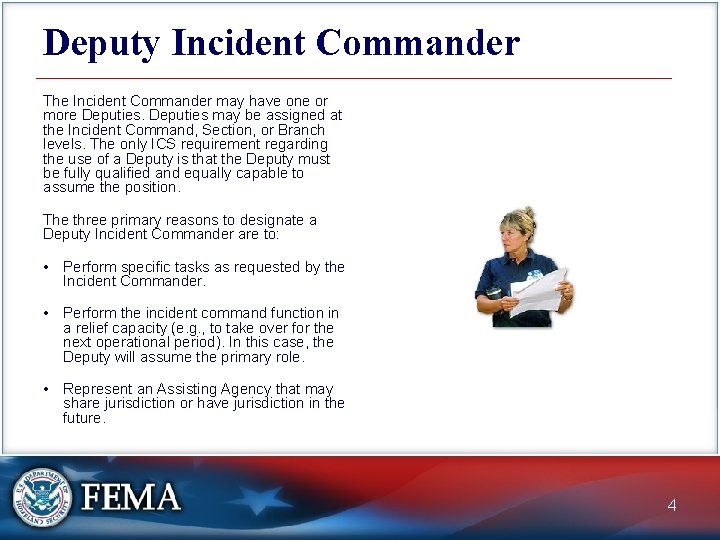 Deputy Incident Commander

The Incident Commander may have one or more Deputies. Deputies may be assigned at the Incident Command, Section, or Branch levels. The only ICS requirement regarding the use of a Deputy is that the Deputy must be fully qualified and equally capable to assume the position.

The three primary reasons to designate a Deputy Incident Commander are to:

• Perform specific tasks as requested by the Incident Commander.

• Perform the incident command function in a relief capacity (e.g., to take over for the next operational period). In this case, the Deputy will assume the primary role.

• Represent an Assisting Agency that may share jurisdiction or have jurisdiction in the future.

U.S. DEPARTMENT OF HOMELAND SECURITY

FEMA

4